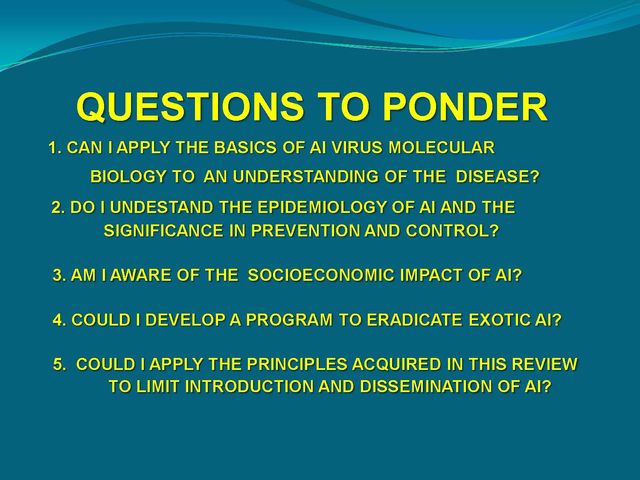 QUESTIONS TO PONDER

1. CAN I APPLY THE BASICS OF AI VIRUS MOLECULAR BIOLOGY TO AN UNDERSTANDING OF THE DISEASE?

2. DO I UNDESTAND THE EPIDEMIOLOGY OF AI AND THE SIGNIFICANCE IN PREVENTION AND CONTROL?

3. AM I AWARE OF THE SOCIOECONOMIC IMPACT OF AI?

4. COULD I DEVELOP A PROGRAM TO ERADICATE EXOTIC AI?

5. COULD I APPLY THE PRINCIPLES ACQUIRED IN THIS REVIEW TO LIMIT INTRODUCTION AND DISSEMINATION OF AI?